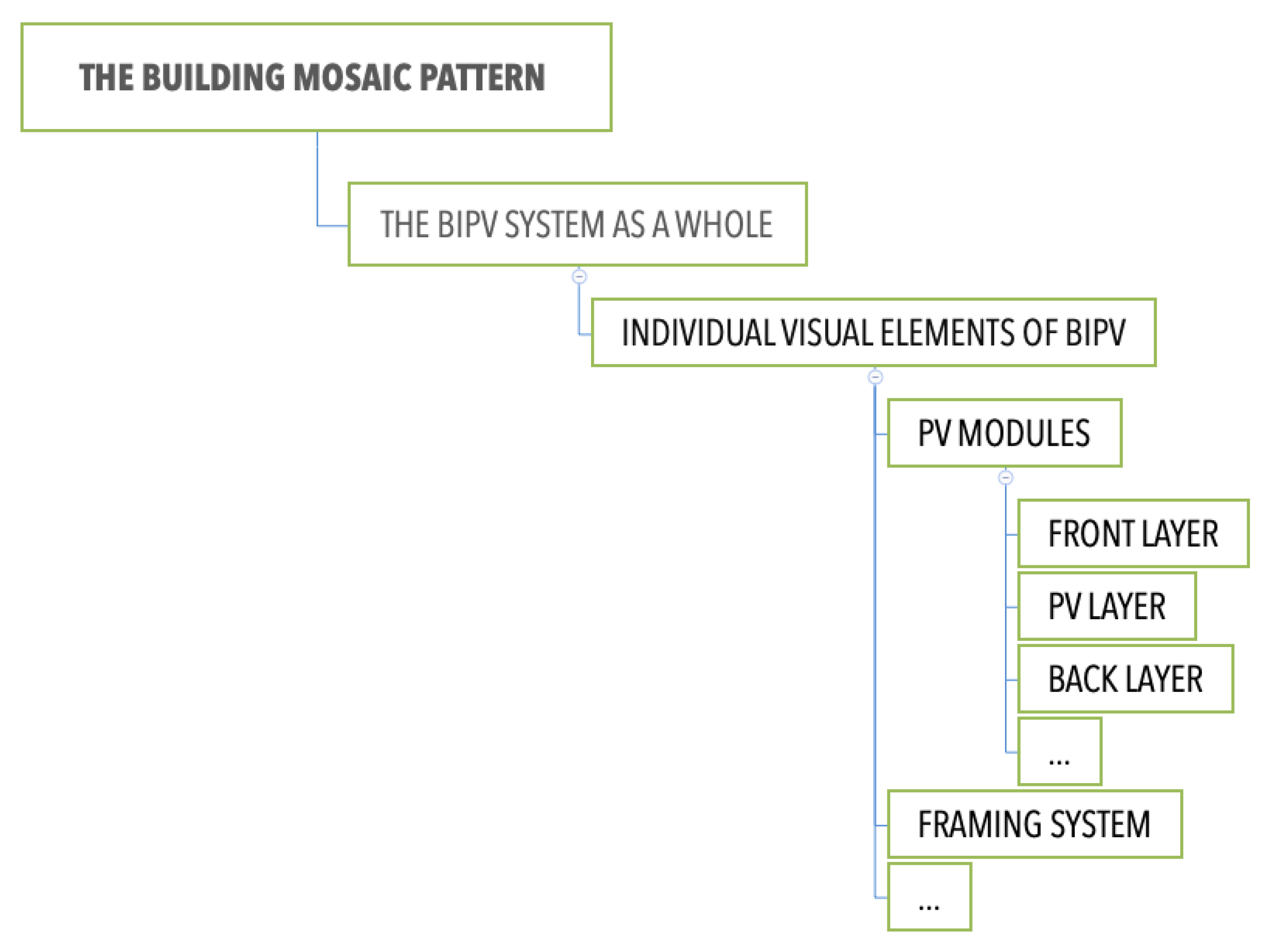 THE BUILDING MOSAIC PATTERN

THE BIPV SYSTEM AS A WHOLE

INDIVIDUAL VISUAL ELEMENTS OF BIPV

PV MODULES

FRONT LAYER

PV LAYER

BACK LAYER

...

FRAMING SYSTEM

...